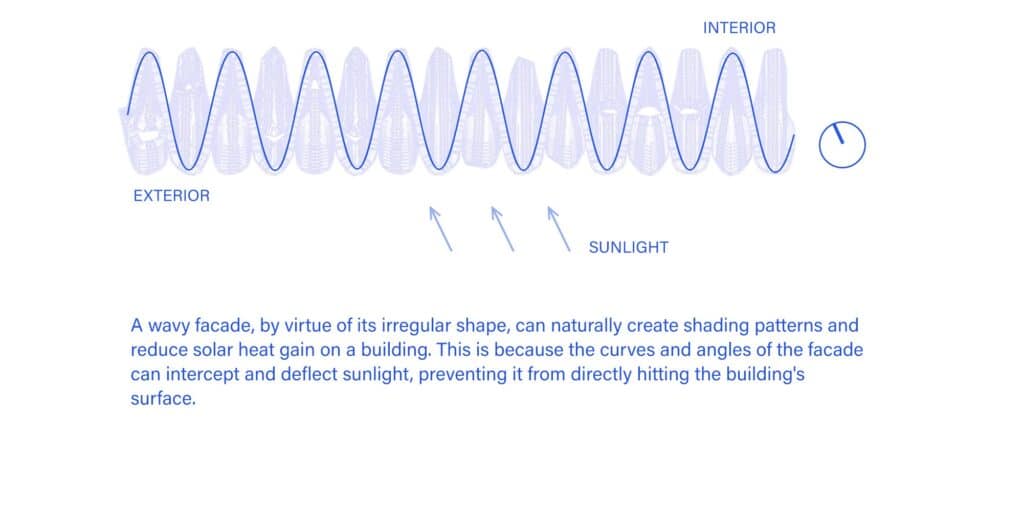 INTERIOR

EXTERIOR

SUNLIGHT

A wavy facade, by virtue of its irregular shape, can naturally create shading patterns and reduce solar heat gain on a building. This is because the curves and angles of the facade can intercept and deflect sunlight, preventing it from directly hitting the building's surface.